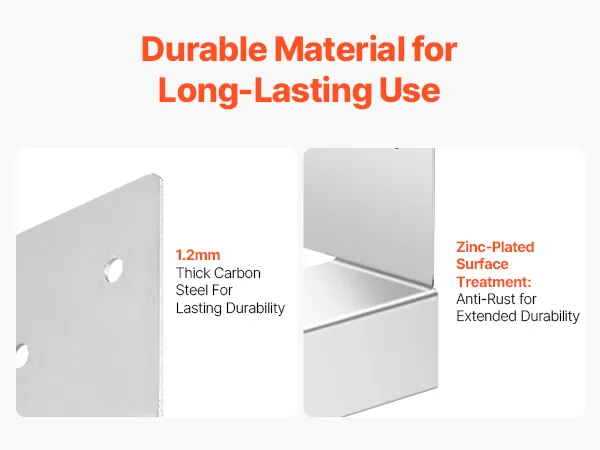 Durable Material for Long-Lasting Use

1.2mm
Thick Carbon Steel For Lasting Durability

Zinc-Plated Surface Treatment:
Anti-Rust for Extended Durability